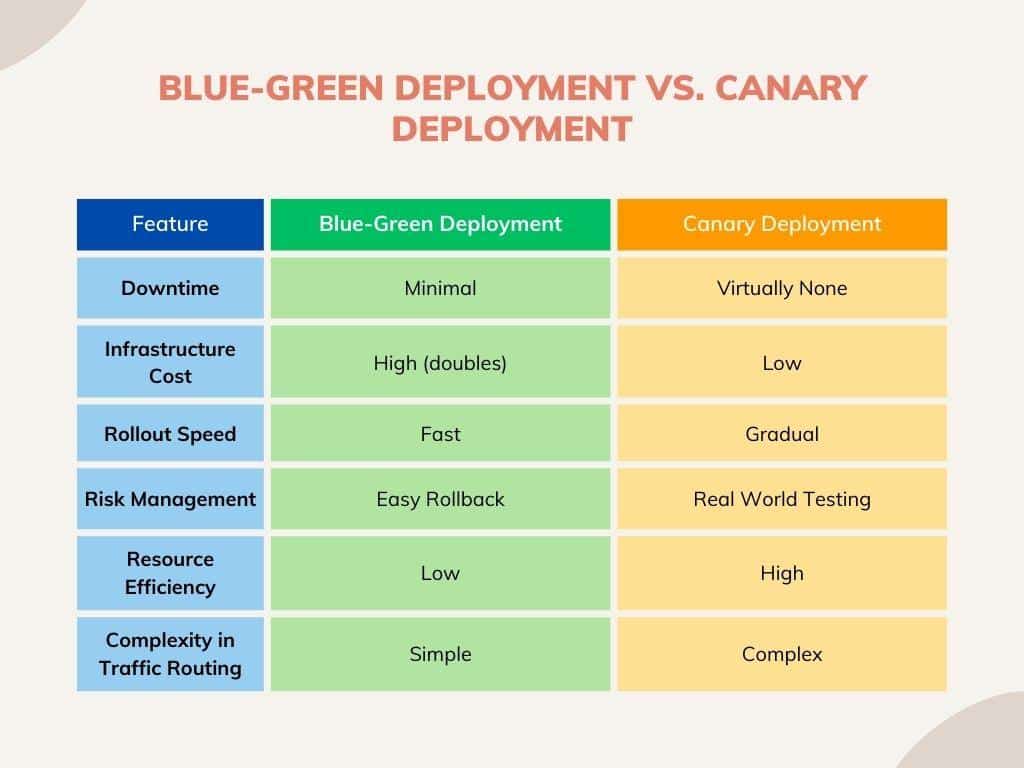 BLUE-GREEN DEPLOYMENT VS. CANARY DEPLOYMENT

| Feature | Blue-Green Deployment | Canary Deployment |
|---|---|---|
| Downtime | Minimal | Virtually None |
| Infrastructure Cost | High (doubles) | Low |
| Rollout Speed | Fast | Gradual |
| Risk Management | Easy Rollback | Real World Testing |
| Resource Efficiency | Low | High |
| Complexity in Traffic Routing | Simple | Complex |